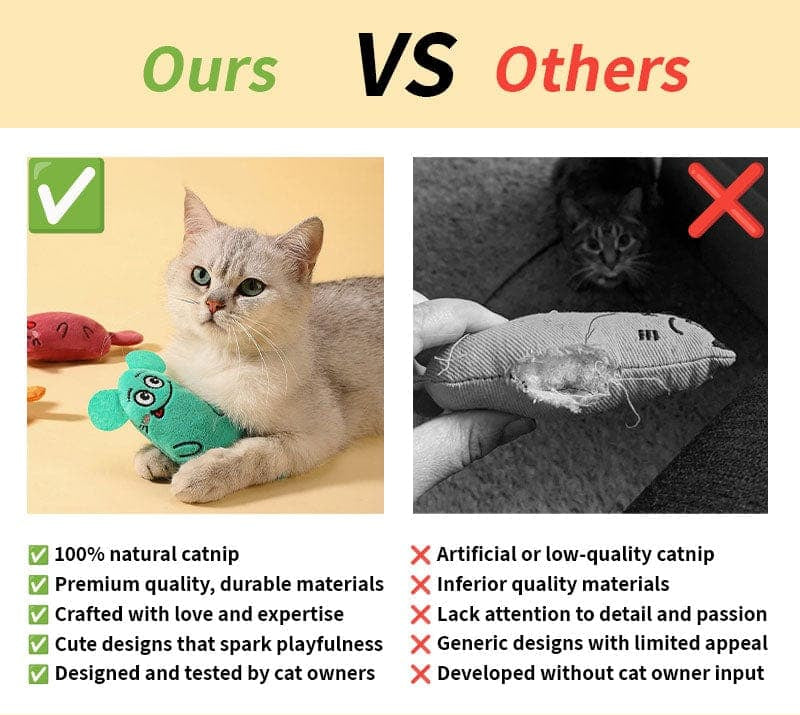 Ours VS Others

✅ 100% natural catnip
✅ Premium quality, durable materials
✅ Crafted with love and expertise
✅ Cute designs that spark playfulness
✅ Designed and tested by cat owners

❌ Artificial or low-quality catnip
❌ Inferior quality materials
❌ Lack attention to detail and passion
❌ Generic designs with limited appeal
❌ Developed without cat owner input